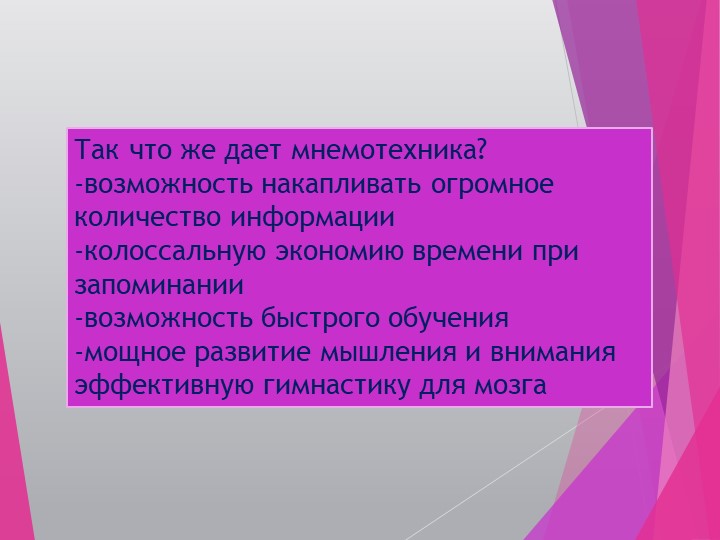 Так что же дает мнемотехника?
-возможность накапливать огромное количество информации
-колоссальную экономию времени при запоминании
-возможность быстрого обучения
-мощное развитие мышления и внимания
эффективную гимнастику для мозга